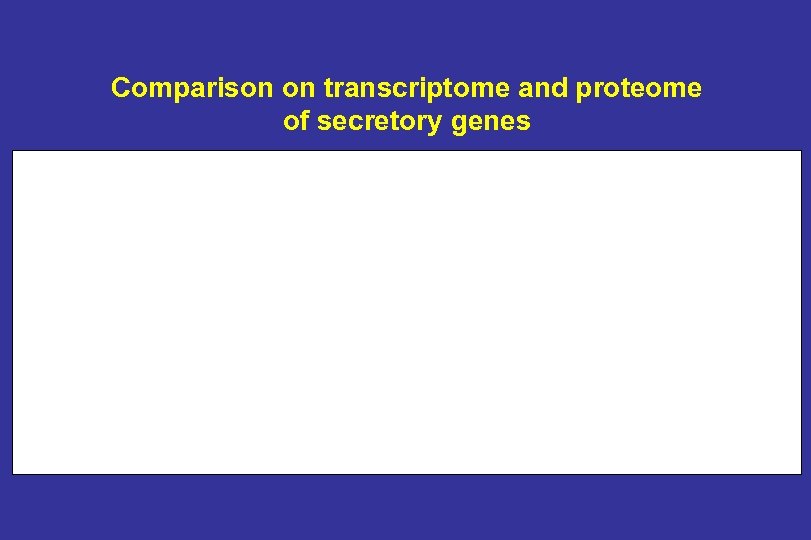 Comparison on transcriptome and proteome of secretory genes